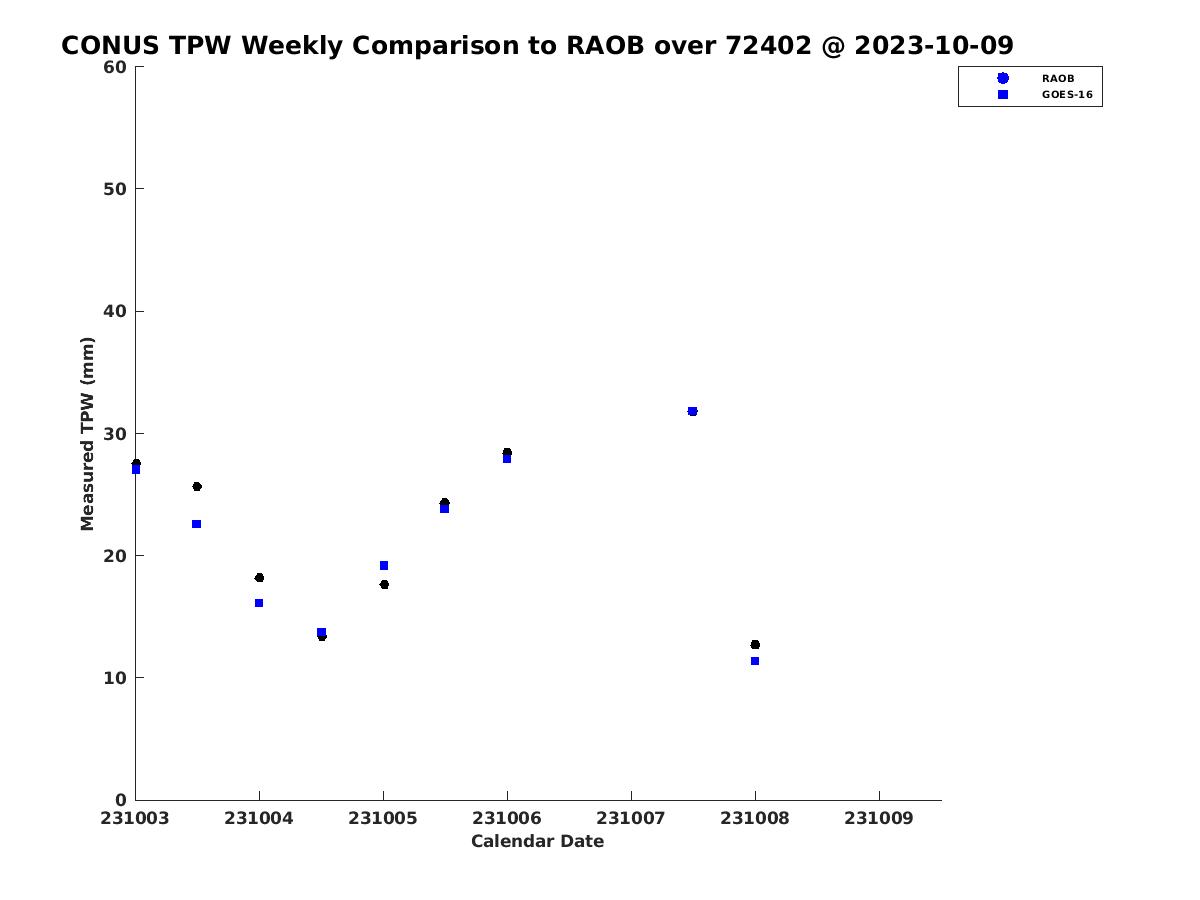 CONUS TPW Weekly Comparison to RAOB over 72402 @ 2023-10-09

RAOB
GOES-16

Measured TPW (mm)

60
50
40
30
20
10
0

231003
231004
231005
231006
231007
231008
231009

Calendar Date